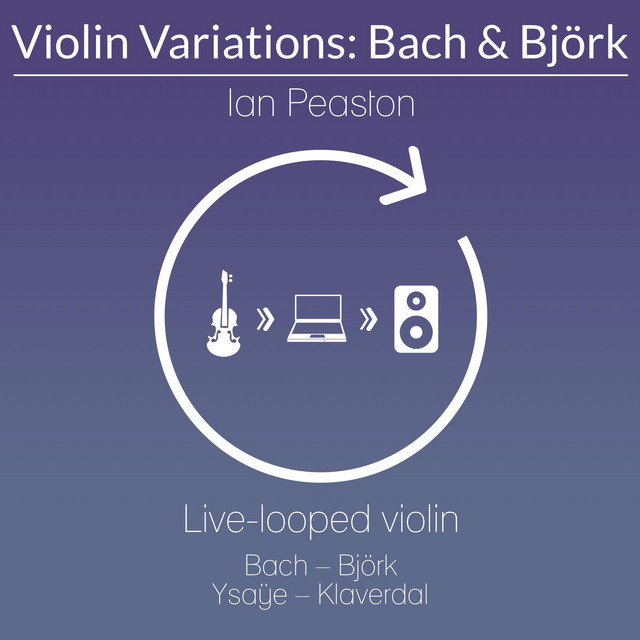 Violin Variations: Bach & Björk

Ian Peaston

»

»

Live-looped violin

Bach – Björk
Ysaÿe – Klaverdal